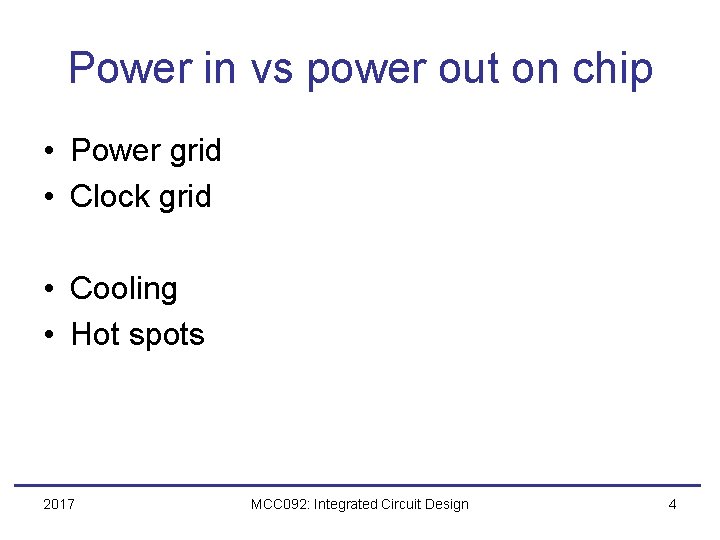 Power in vs power out on chip

• Power grid
• Clock grid

• Cooling
• Hot spots

2017 MCC092: Integrated Circuit Design 4